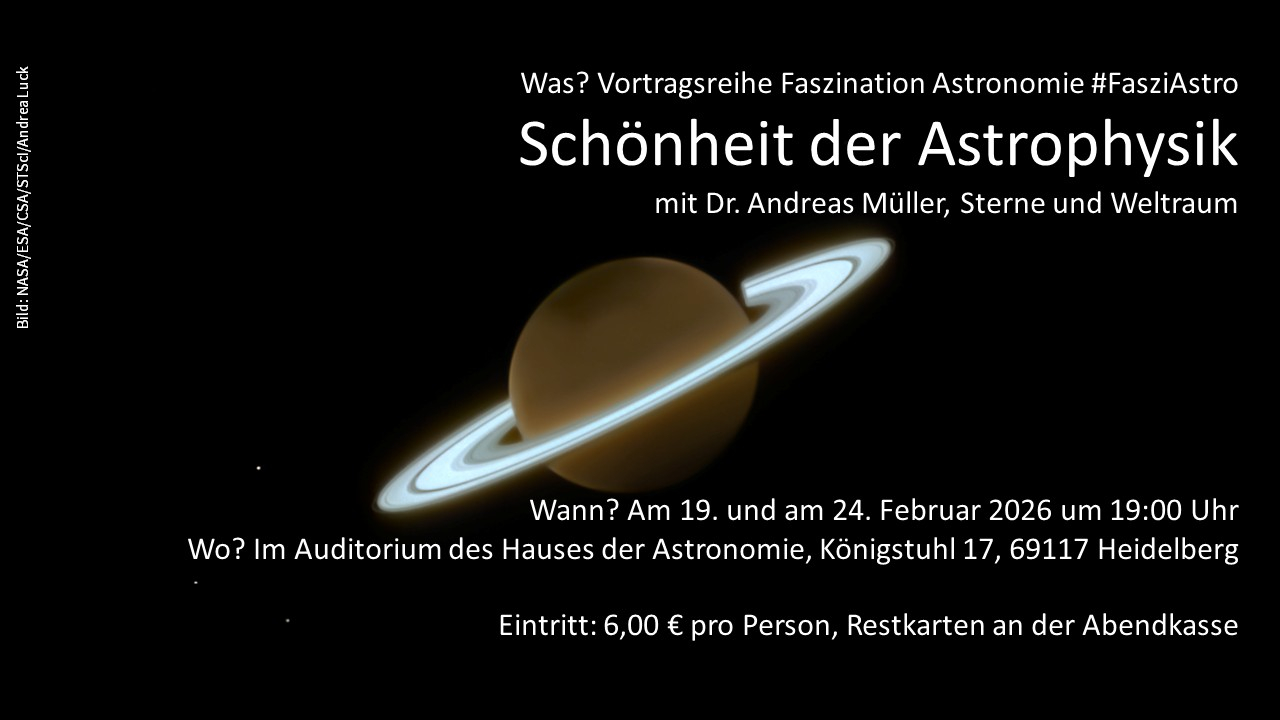 Bild: NASA/ESA/CSA/STScI/Andrea Luck

Was? Vortragsreihe Faszination Astronomie #FasziAstro

Schönheit der Astrophysik

mit Dr. Andreas Müller, Sterne und Weltraum

Wann? Am 19. und am 24. Februar 2026 um 19:00 Uhr

Wo? Im Auditorium des Hauses der Astronomie, Königstuhl 17, 69117 Heidelberg

Eintritt: 6,00 € pro Person, Restkarten an der Abendkasse